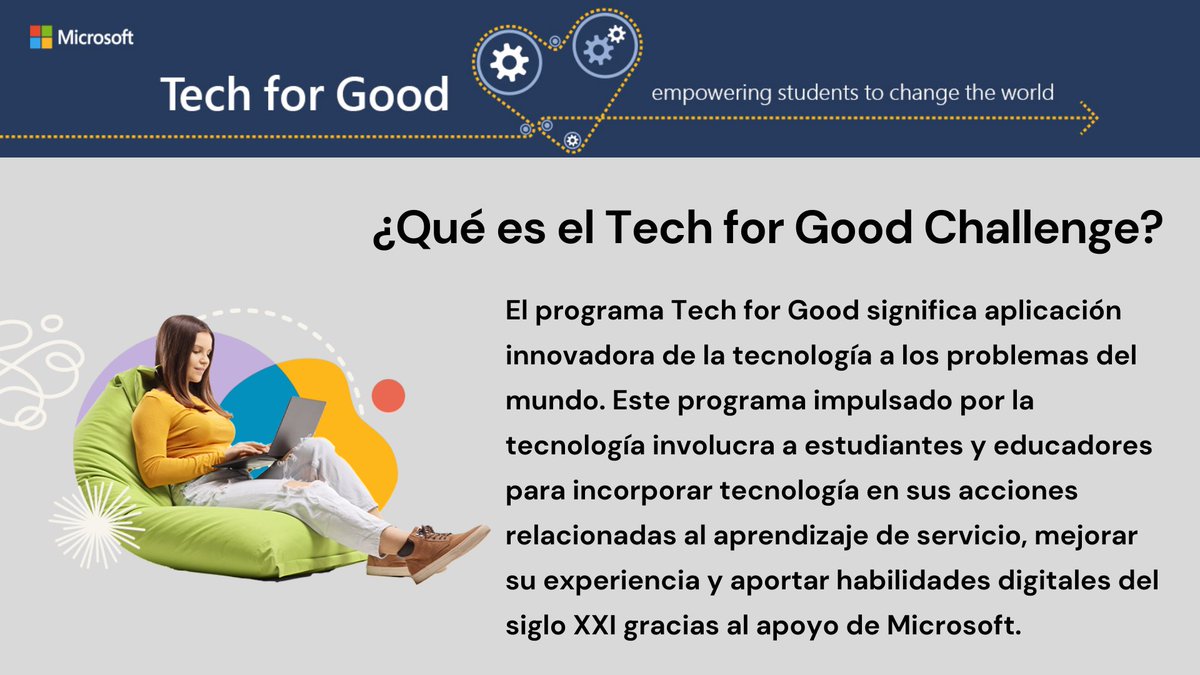 Microsoft

Tech for Good

empowering students to change the world

¿Qué es el Tech for Good Challenge?

El programa Tech for Good significa aplicación innovadora de la tecnología a los problemas del mundo. Este programa impulsado por la tecnología involucra a estudiantes y educadores para incorporar tecnología en sus acciones relacionadas al aprendizaje de servicio, mejorar su experiencia y aportar habilidades digitales del siglo XXI gracias al apoyo de Microsoft.